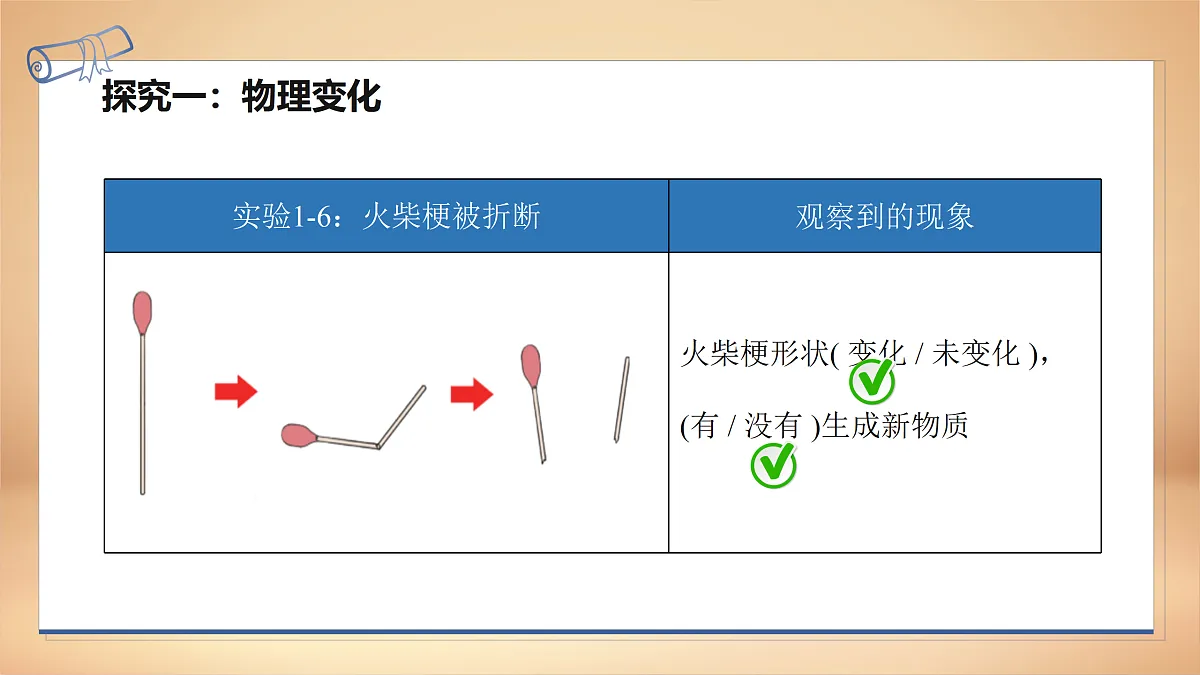 探究一：物理变化

| 实验1-6：火柴梗被折断 | 观察到的现象 |
|---|---|
|  | 火柴梗形状( 变化 / 未变化 )，(有 / 没有 )生成新物质 |